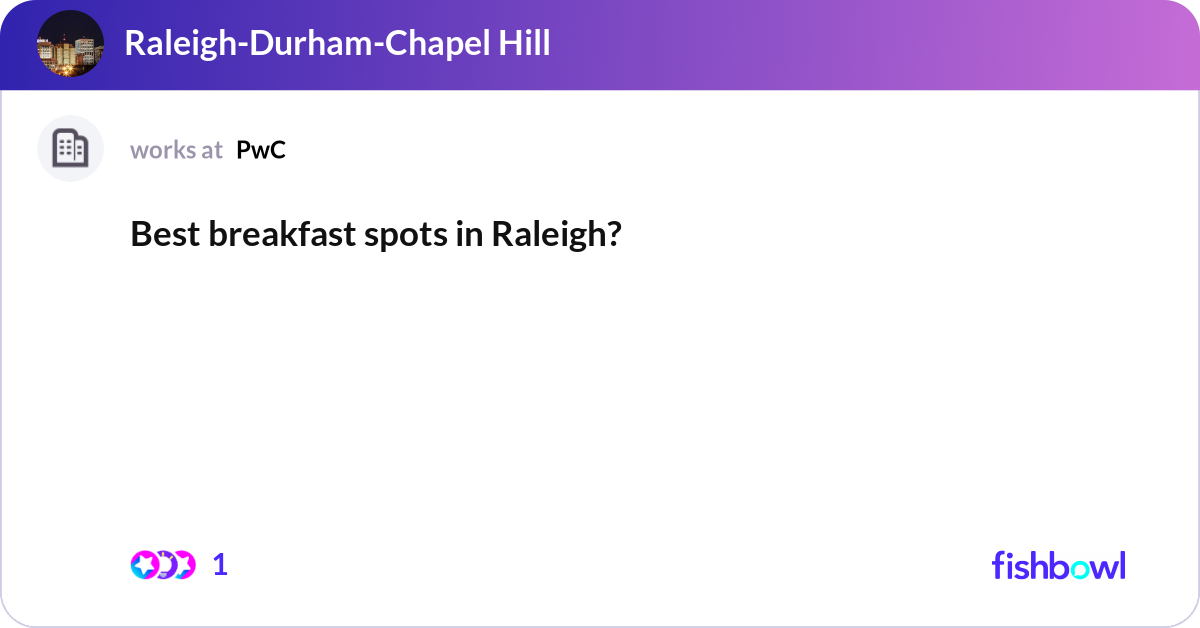 Raleigh-Durham-Chapel Hill

works at PwC

Best breakfast spots in Raleigh?

1

fishbowl